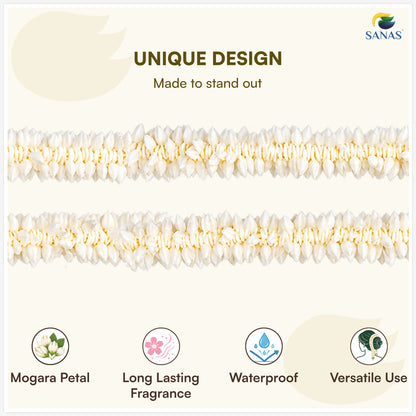 SANAS

UNIQUE DESIGN

Made to stand out

Mogara Petal

Long Lasting Fragrance

Waterproof

Versatile Use